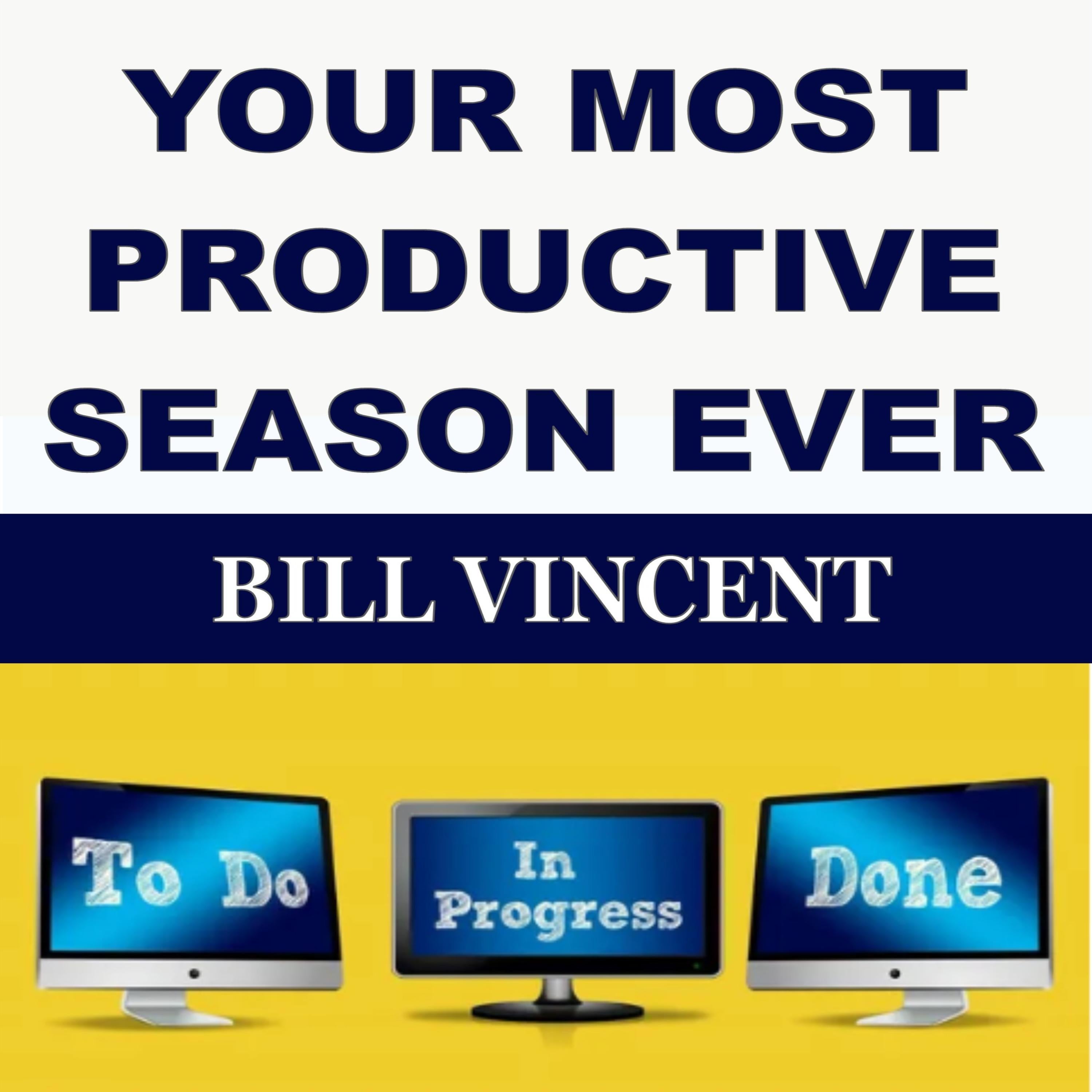 YOUR MOST PRODUCTIVE SEASON EVER

BILL VINCENT

To Do

In Progress

Done